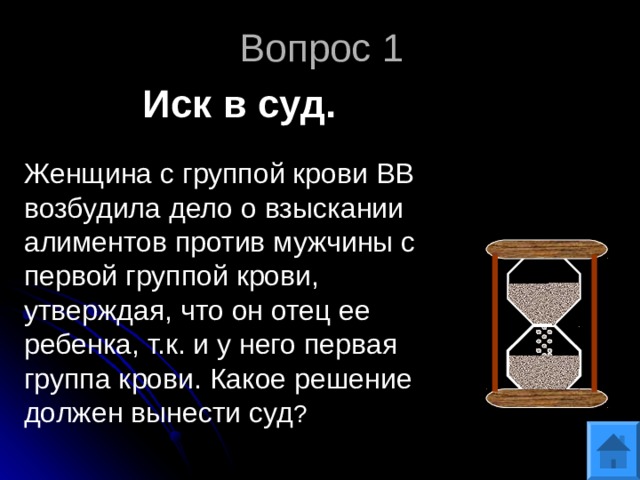 Вопрос 1

Иск в суд.

Женщина с группой крови ВВ возбудила дело о взыскании алиментов против мужчины с первой группой крови, утверждая, что он отец ее ребенка, т.к. и у него первая группа крови. Какое решение должен вынести суд?